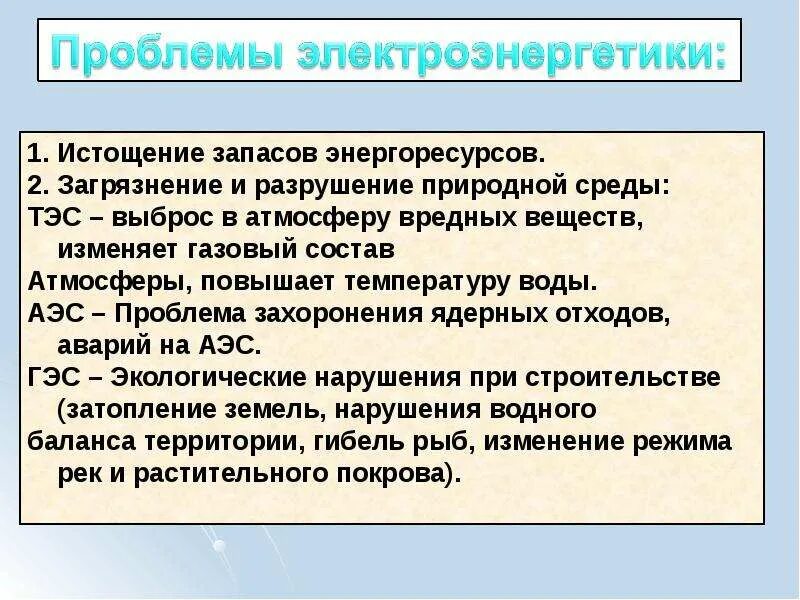 Проблемы электроэнергетики:

1. Истощение запасов энергоресурсов.
2. Загрязнение и разрушение природной среды:
ТЭС – выброс в атмосферу вредных веществ, изменяет газовый состав
Атмосферы, повышает температуру воды.
АЭС – Проблема захоронения ядерных отходов, аварий на АЭС.
ГЭС – Экологические нарушения при строительстве (затопление земель, нарушения водного
баланса территории, гибель рыб, изменение режима рек и растительного покрова).